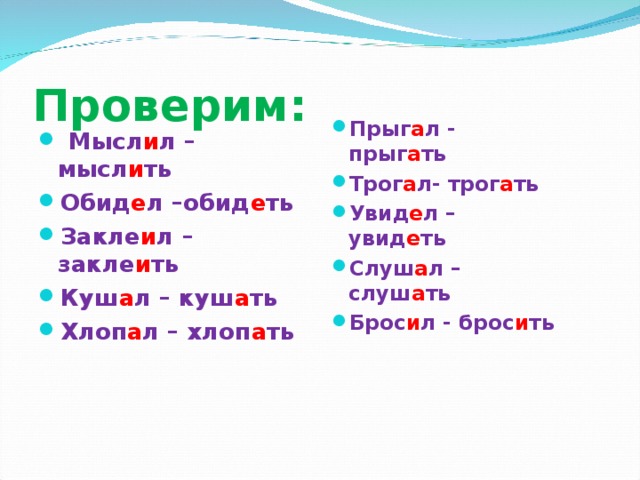 Проверим:

- Мыслил – мыслить
- Обидел –обидеть
- Заклеил – заклеить
- Кушал – кушать
- Хлопал – хлопать

- Прыгал - прыгать
- Трогал- трогать
- Увидел – увидеть
- Слушал – слушать
- Бросил - бросить